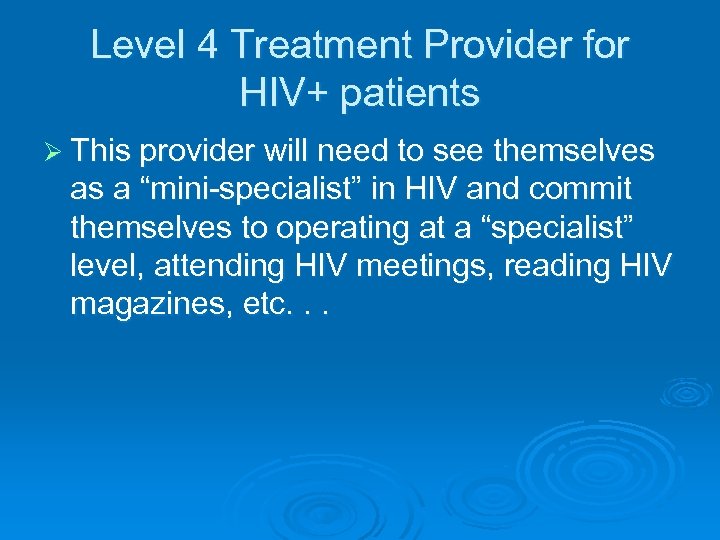 Level 4 Treatment Provider for HIV+ patients

➢ This provider will need to see themselves as a “mini-specialist” in HIV and commit themselves to operating at a “specialist” level, attending HIV meetings, reading HIV magazines, etc. . .